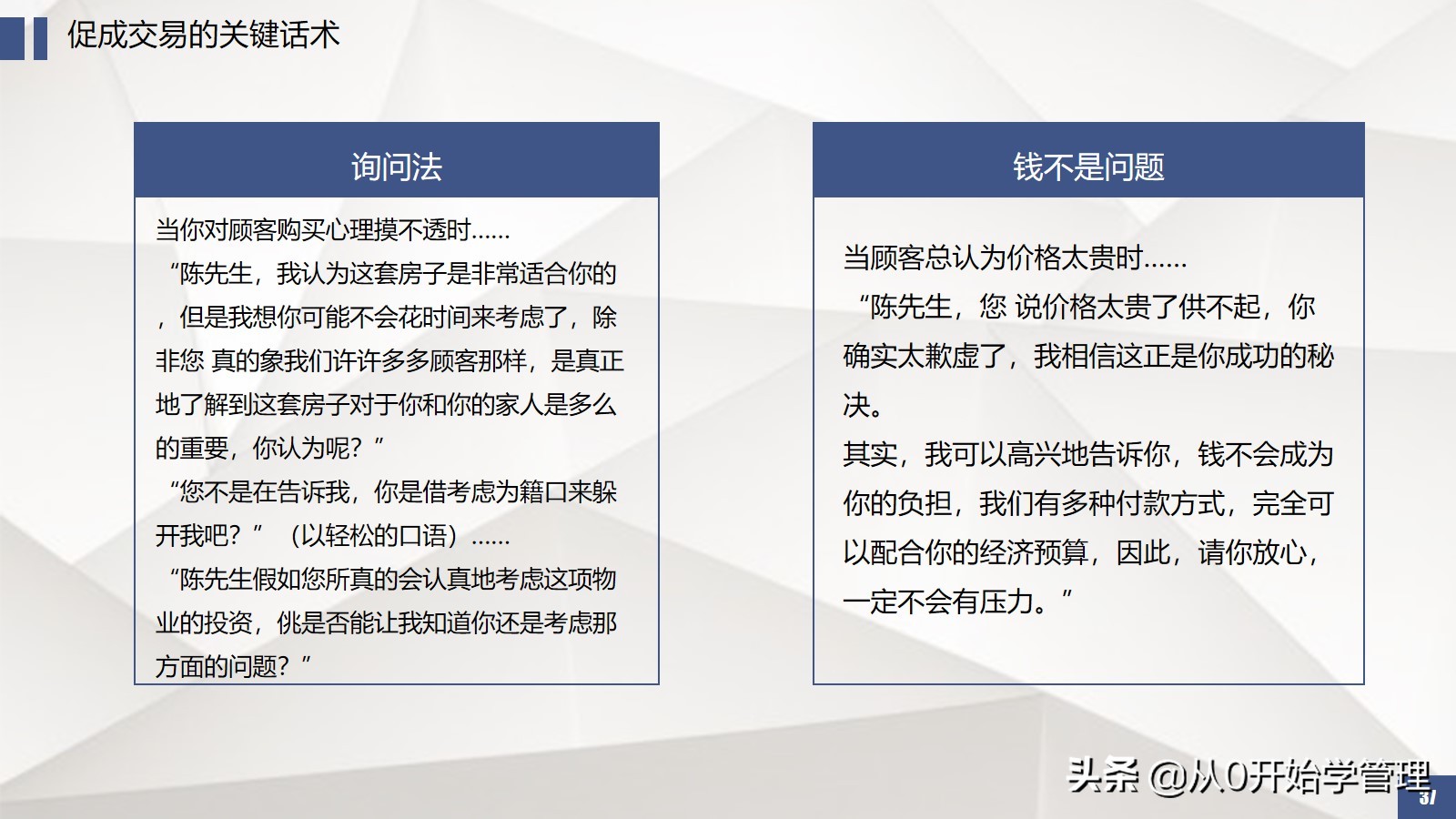 促成交易的关键话术

询问法

当你对顾客购买心理摸不透时……
“陈先生，我认为这套房子是非常适合你的，但是我想你可能不会花时间来考虑了，除非您 真的象我们许许多多顾客那样，是真正地了解到这套房子对于你和你的家人是多么的重要，你认为呢？”
“您不是在告诉我，你是借考虑为籍口来躲开我吧？”（以轻松的口语）……
“陈先生假如您所真的会认真地考虑这项物业的投资，佻是否能让我知道你还是考虑那方面的问题？”

钱不是问题

当顾客总认为价格太贵时……
“陈先生，您 说价格太贵了供不起，你确实太歉虚了，我相信这正是你成功的秘决。
其实，我可以高兴地告诉你，钱不会成为你的负担，我们有多种付款方式，完全可以配合你的经济预算，因此，请你放心，一定不会有压力。”

头条 @从0开始学管理

37